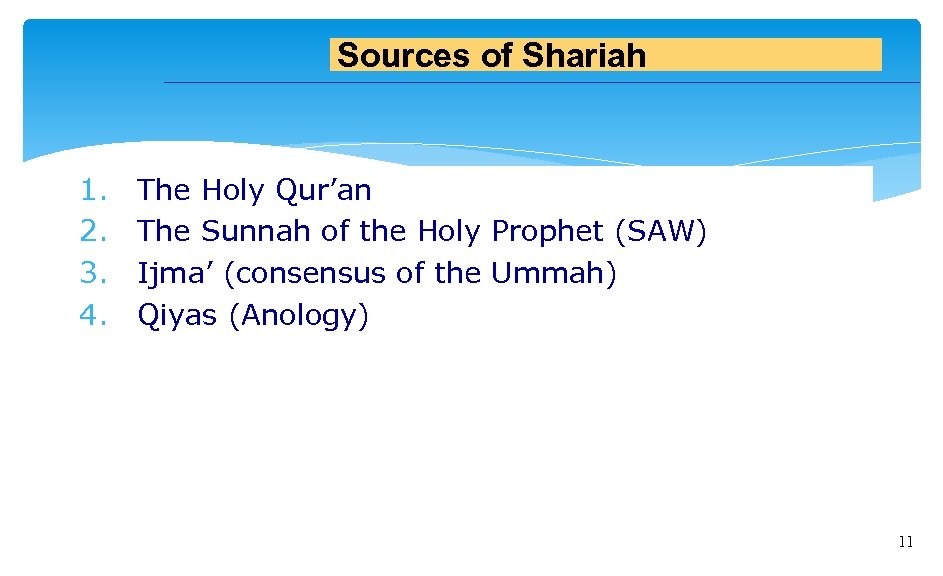 Sources of Shariah

1. The Holy Qur’an
2. The Sunnah of the Holy Prophet (SAW)
3. Ijma’ (consensus of the Ummah)
4. Qiyas (Anology)

11